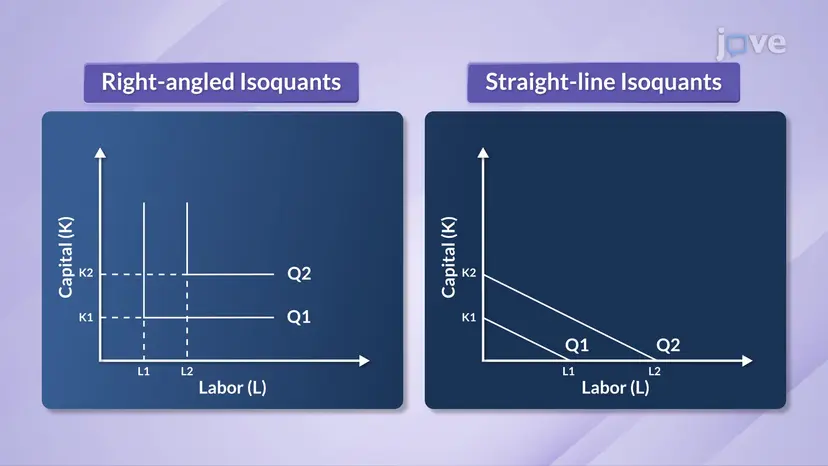 jove

Right-angled Isoquants

Capital (K)

K2

K1

Q2

Q1

L1

L2

Labor (L)

Straight-line Isoquants

Capital (K)

K2

K1

Q1

Q2

L1

L2

Labor (L)